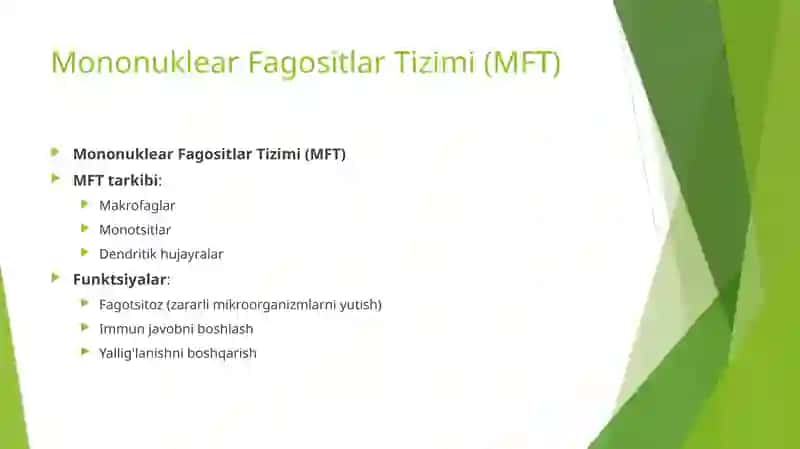 Mononuklear Fagositlar Tizimi (MFT)

Mononuklear Fagositlar Tizimi (MFT)

MFT tarkibi:

Makrofaglar

Monotsitlar

Dendritik hujayralar

Funktsiyalar:

Fagotsitoz (zararli mikroorganizmlarni yutish)

Immun javobni boshlash

Yallig'lanishni boshqarish